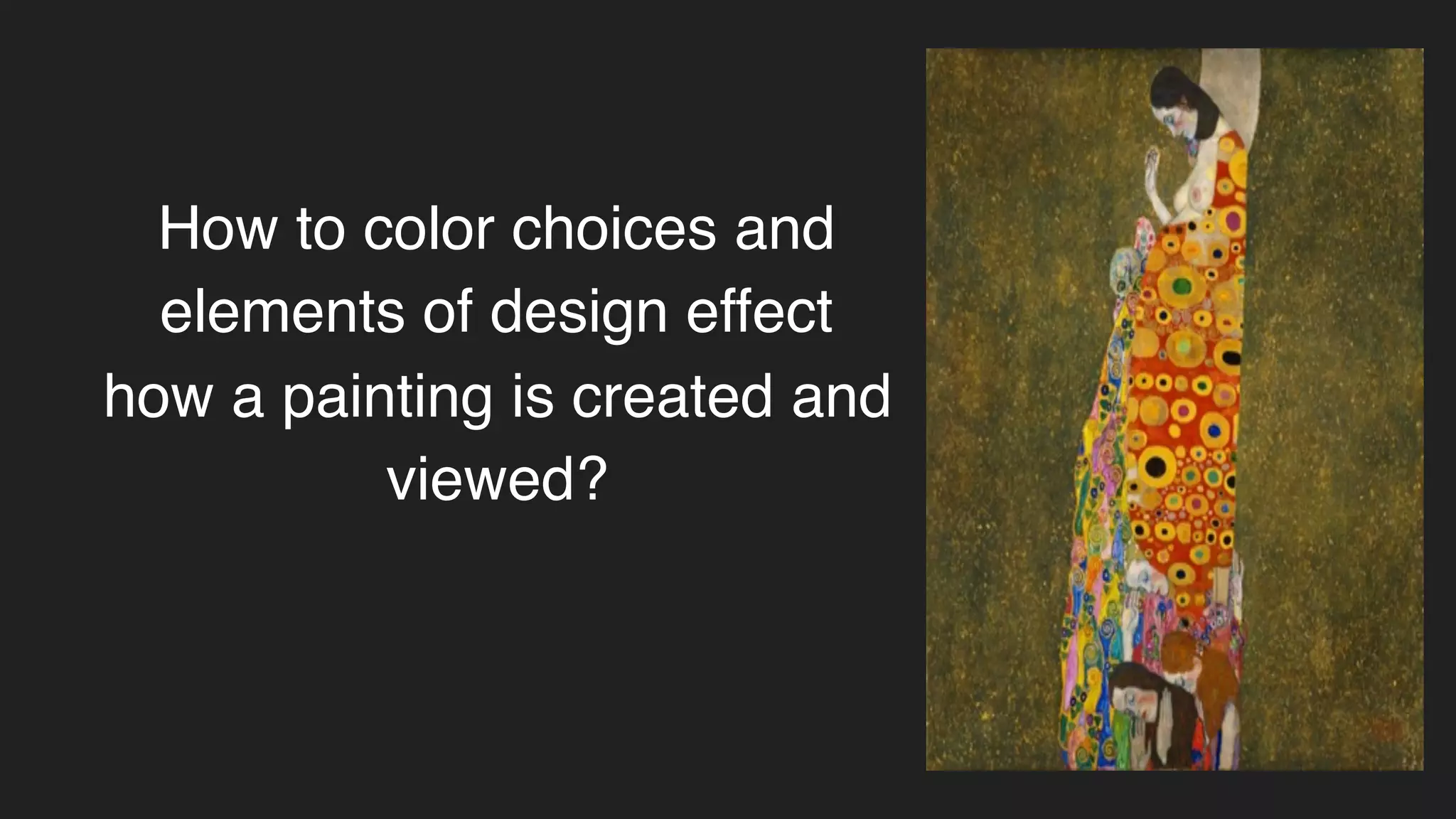 How to color choices and elements of design effect how a painting is created and viewed?